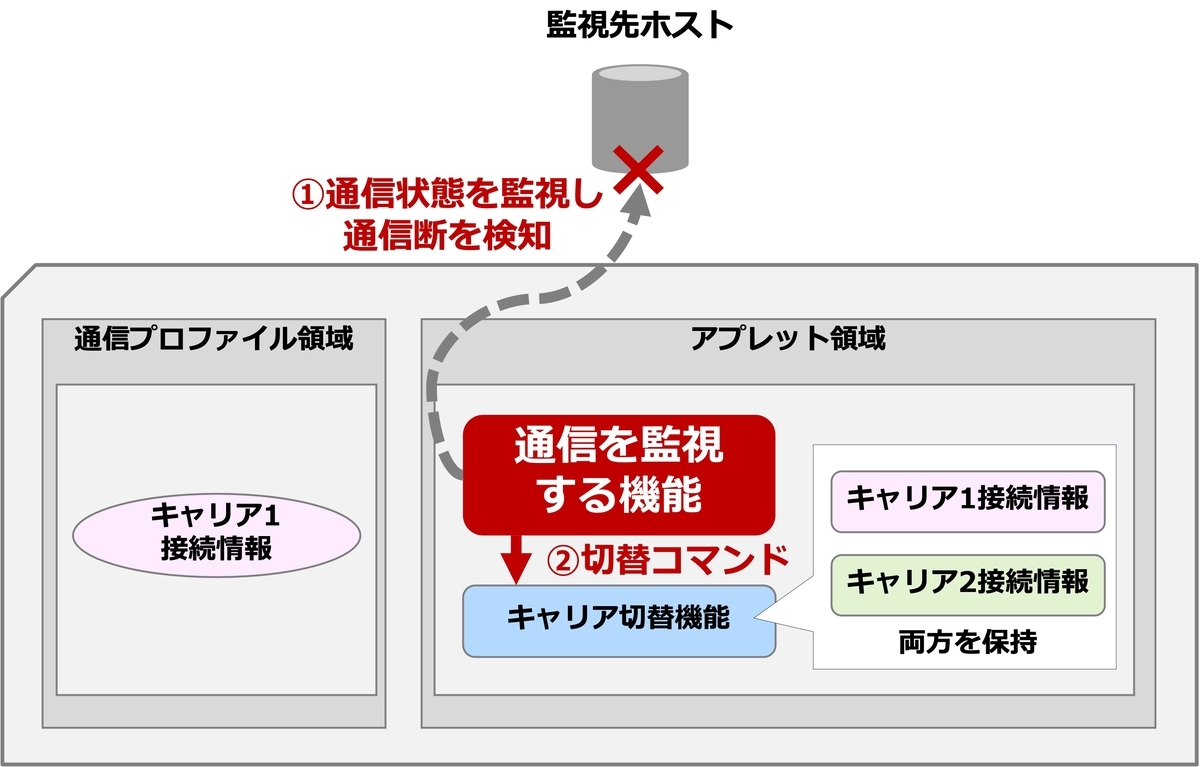 監視先ホスト

①通信状態を監視し
通信断を検知

通信プロファイル領域

キャリア1
接続情報

アプレット領域

通信を監視
する機能

②切替コマンド

キャリア切替機能

キャリア1接続情報

キャリア2接続情報

両方を保持